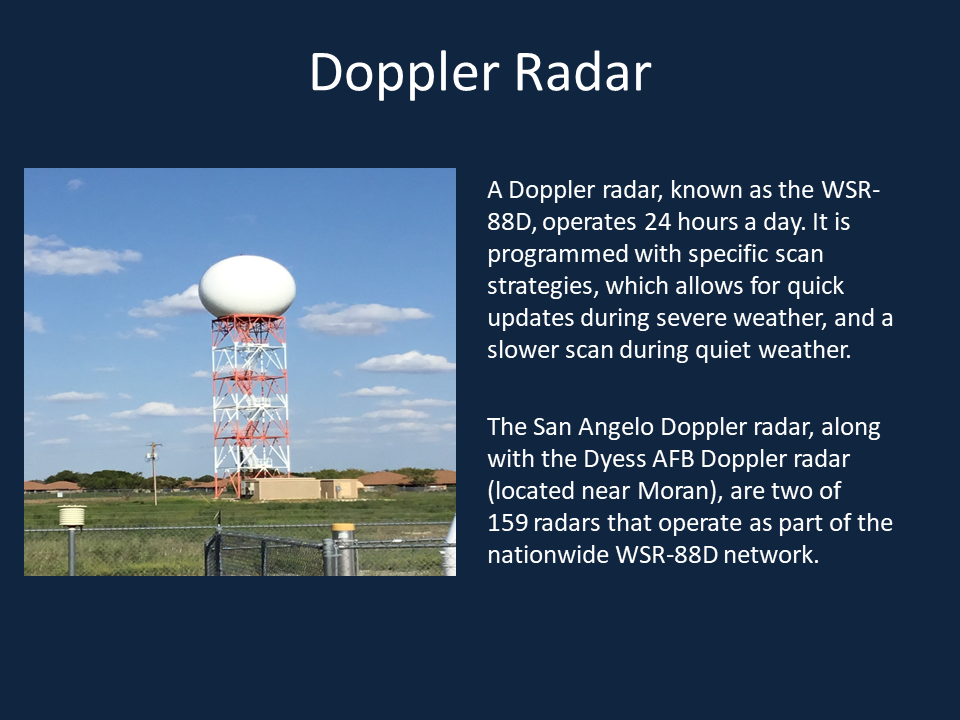 Doppler Radar

A Doppler radar, known as the WSR-88D, operates 24 hours a day. It is programmed with specific scan strategies, which allows for quick updates during severe weather, and a slower scan during quiet weather.

The San Angelo Doppler radar, along with the Dyess AFB Doppler radar (located near Moran), are two of 159 radars that operate as part of the nationwide WSR-88D network.